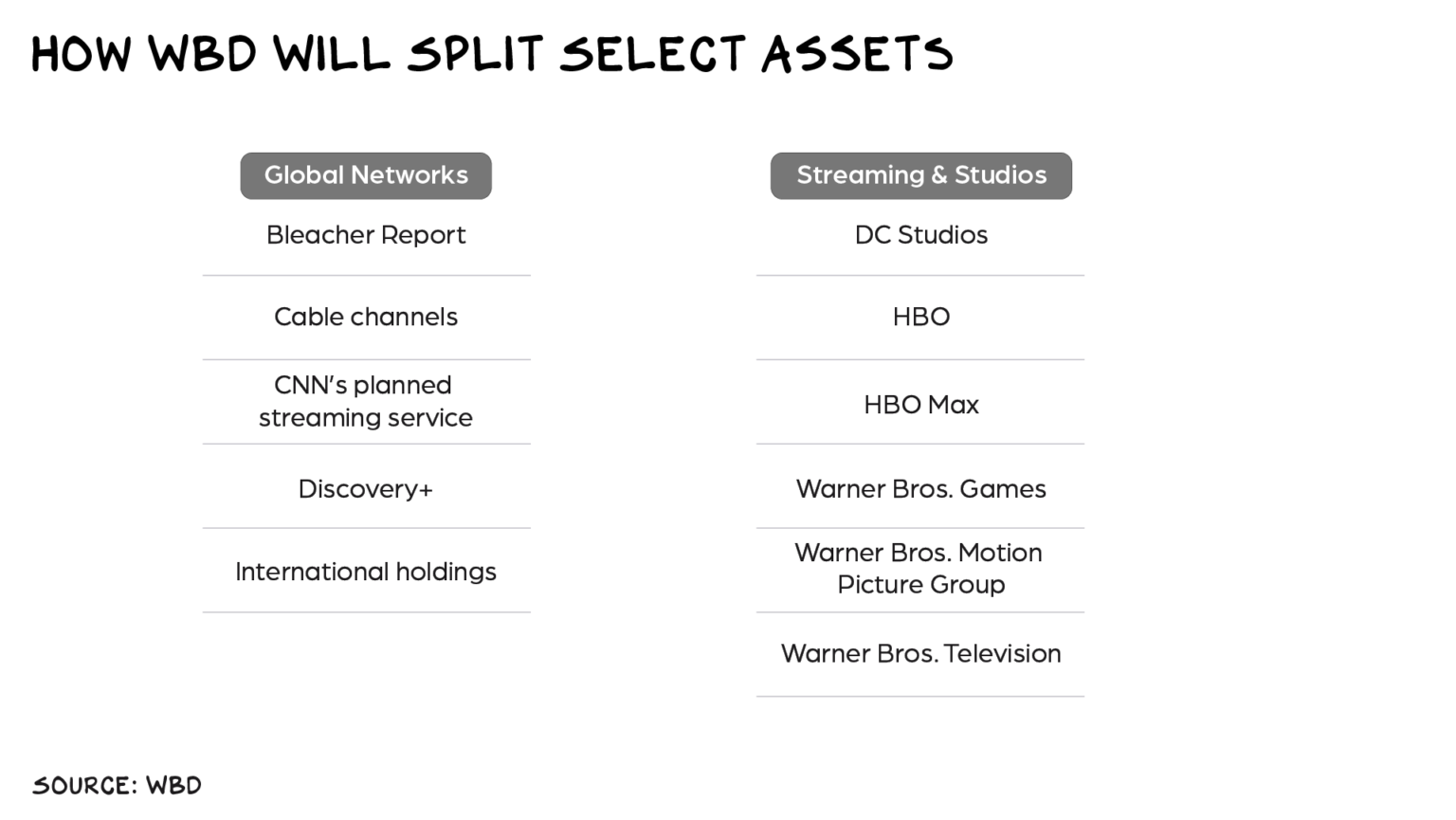 HOW WBD WILL SPLIT SELECT ASSETS

Global Networks

Bleacher Report

Cable channels

CNN's planned streaming service

Discovery+

International holdings

Streaming & Studios

DC Studios

HBO

HBO Max

Warner Bros. Games

Warner Bros. Motion Picture Group

Warner Bros. Television

SOURCE: WBD